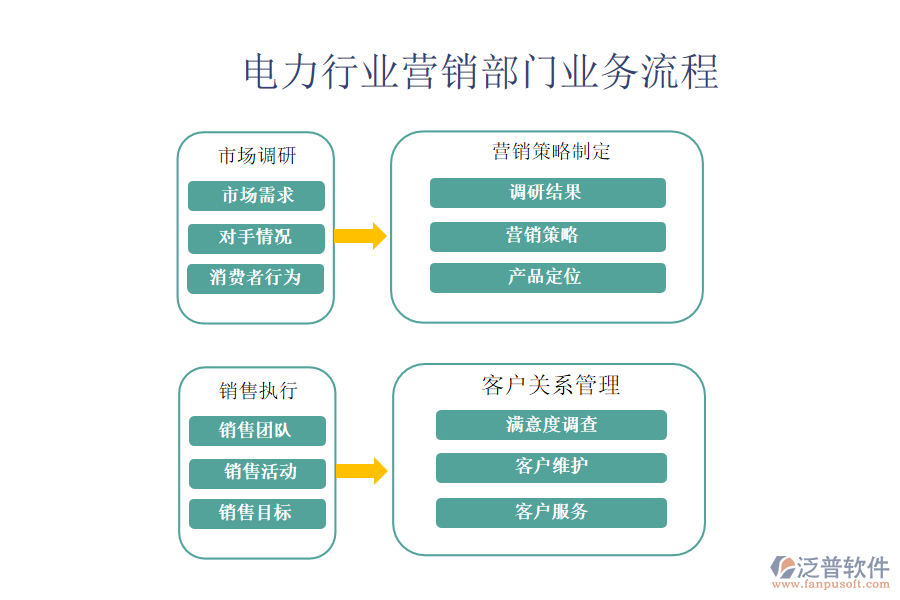 电力行业营销部门业务流程

市场调研

市场需求

对手情况

消费者行为

营销策略制定

调研结果

营销策略

产品定位

销售执行

销售团队

销售活动

销售目标

客户关系管理

满意度调查

客户维护

客户服务

泛普软件
www.fanpusoft.com